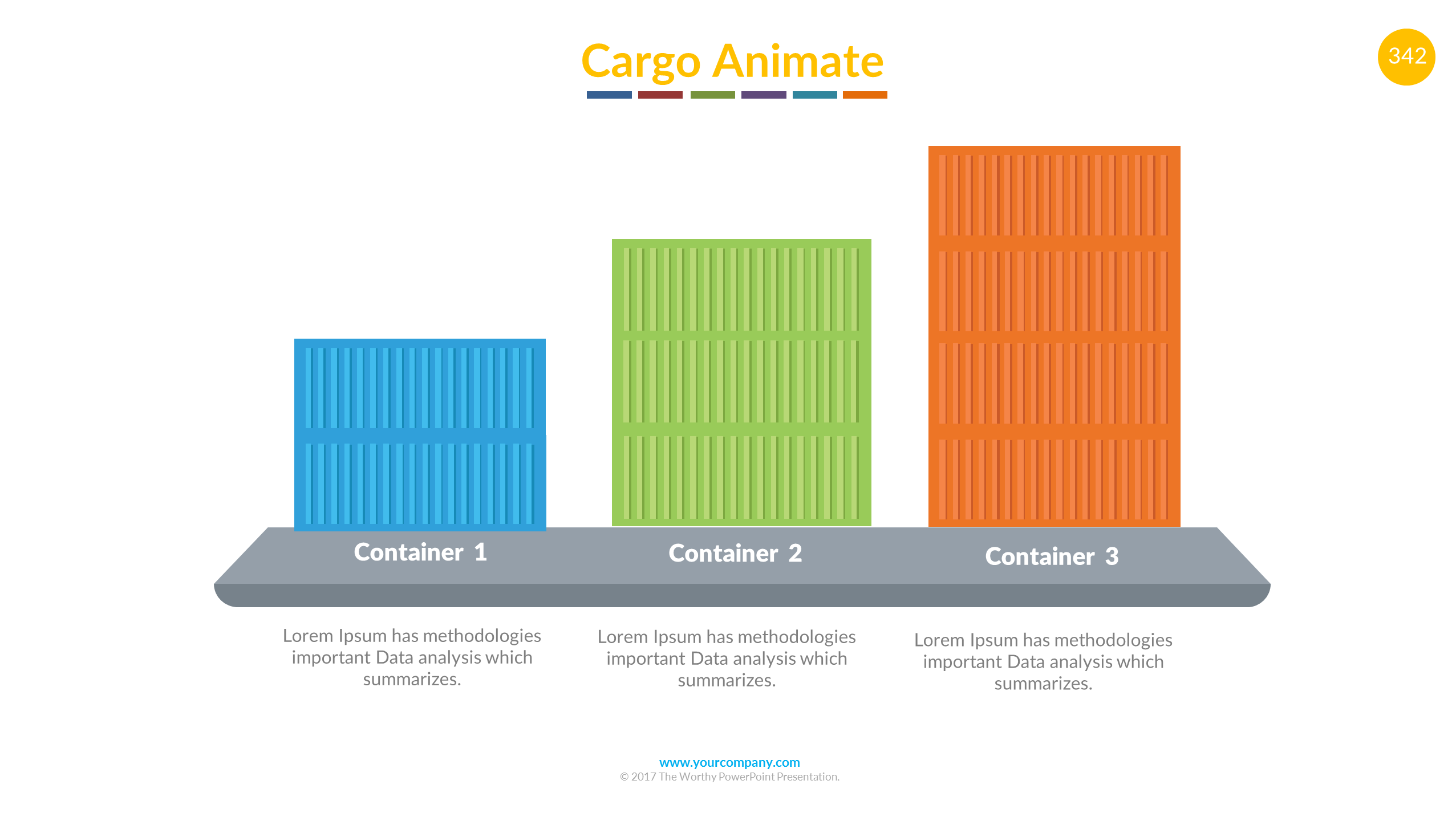 Cargo Animate

342

Container 1

Container 2

Container 3

Lorem Ipsum has methodologies important Data analysis which summarizes.

Lorem Ipsum has methodologies important Data analysis which summarizes.

Lorem Ipsum has methodologies important Data analysis which summarizes.

www.yourcompany.com
© 2017 The Worthy PowerPoint Presentation.